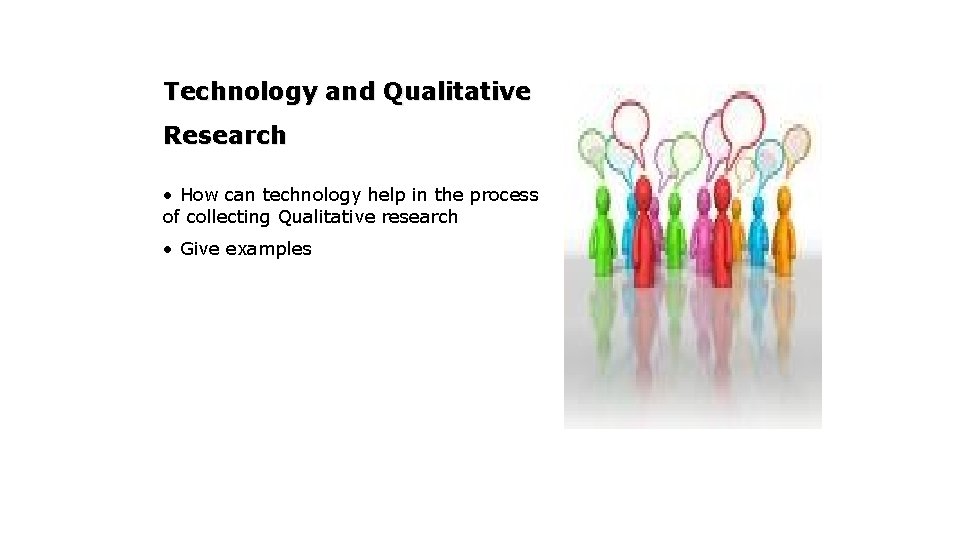 Technology and Qualitative Research

• How can technology help in the process of collecting Qualitative research

• Give examples